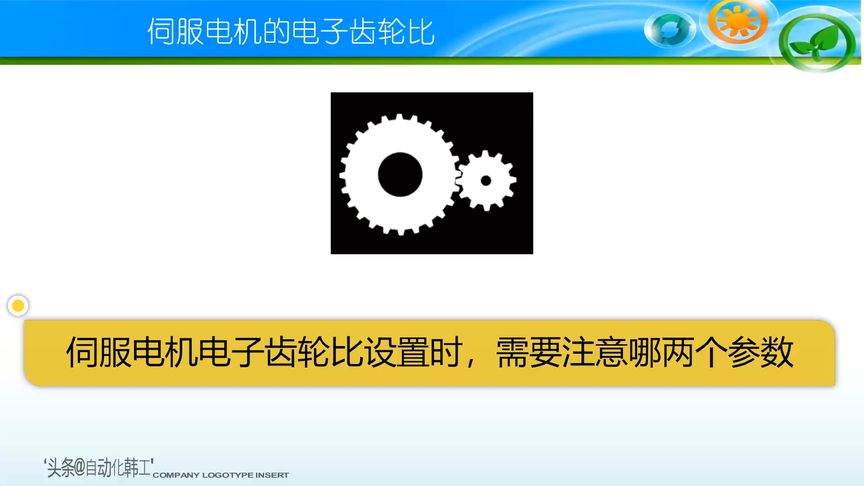 伺服电机的电子齿轮比

伺服电机电子齿轮比设置时，需要注意哪两个参数

'头条@自动化韩工' COMPANY LOGOTYPE INSERT